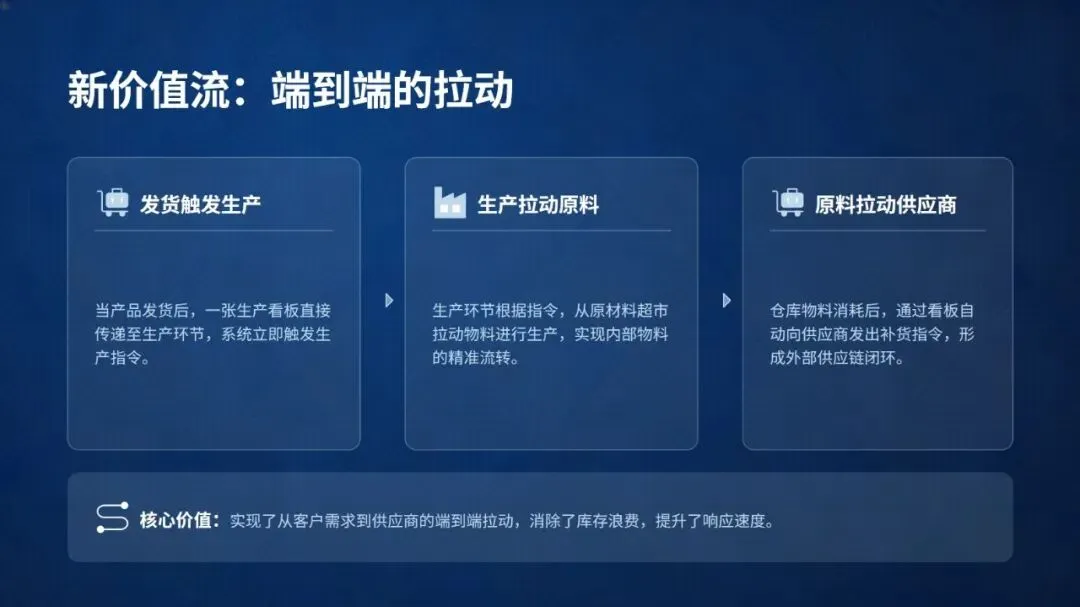 新价值流：端到端的拉动

发货触发生产

当产品发货后，一张生产看板直接传递至生产环节，系统立即触发生产指令。

生产拉动原料

生产环节根据指令，从原材料超市拉动物料进行生产，实现内部物料的精准流转。

原料拉动供应商

仓库物料消耗后，通过看板自动向供应商发出补货指令，形成外部供应链闭环。

核心价值：实现了从客户需求到供应商的端到端拉动，消除了库存浪费，提升了响应速度。